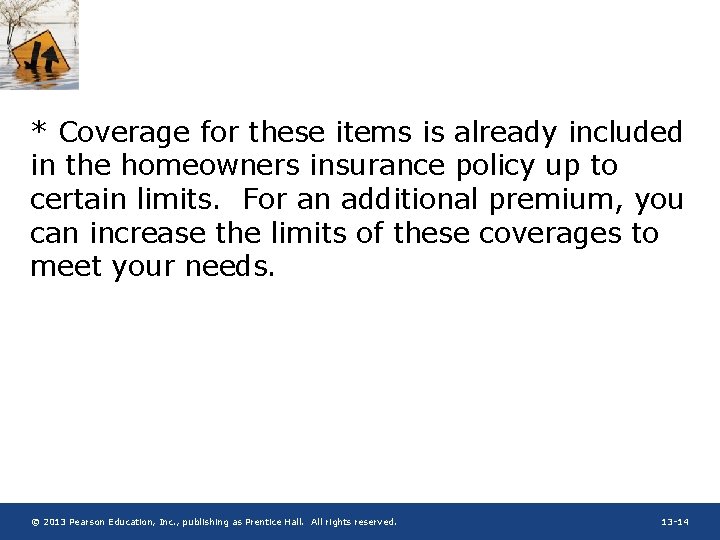 * Coverage for these items is already included in the homeowners insurance policy up to certain limits.  For an additional premium, you can increase the limits of these coverages to meet your needs.

© 2013 Pearson Education, Inc., publishing as Prentice Hall.  All rights reserved.

13-14